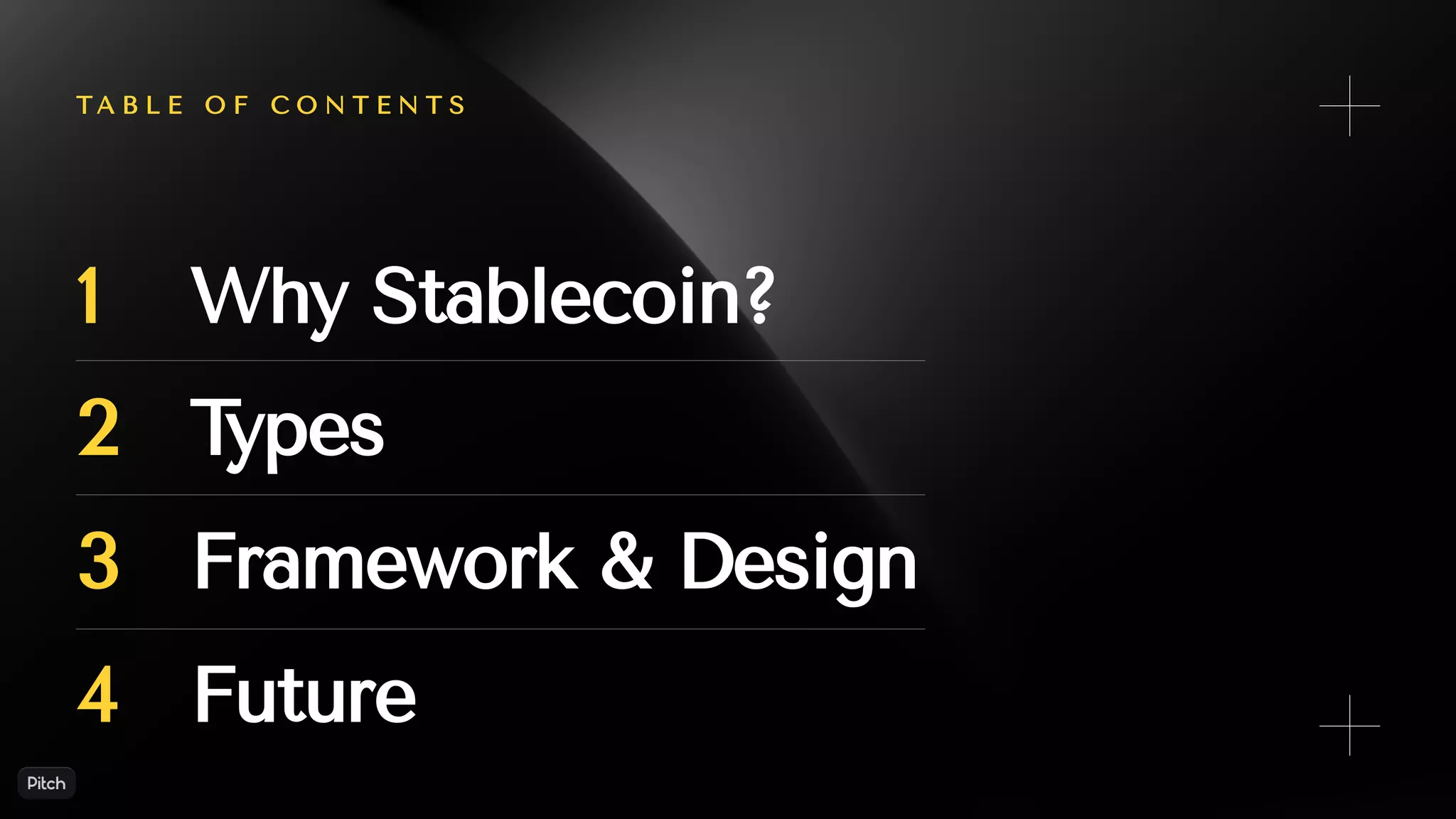 TABLE OF CONTENTS

1 Why Stablecoin?

2 Types

3 Framework & Design

4 Future

Pitch